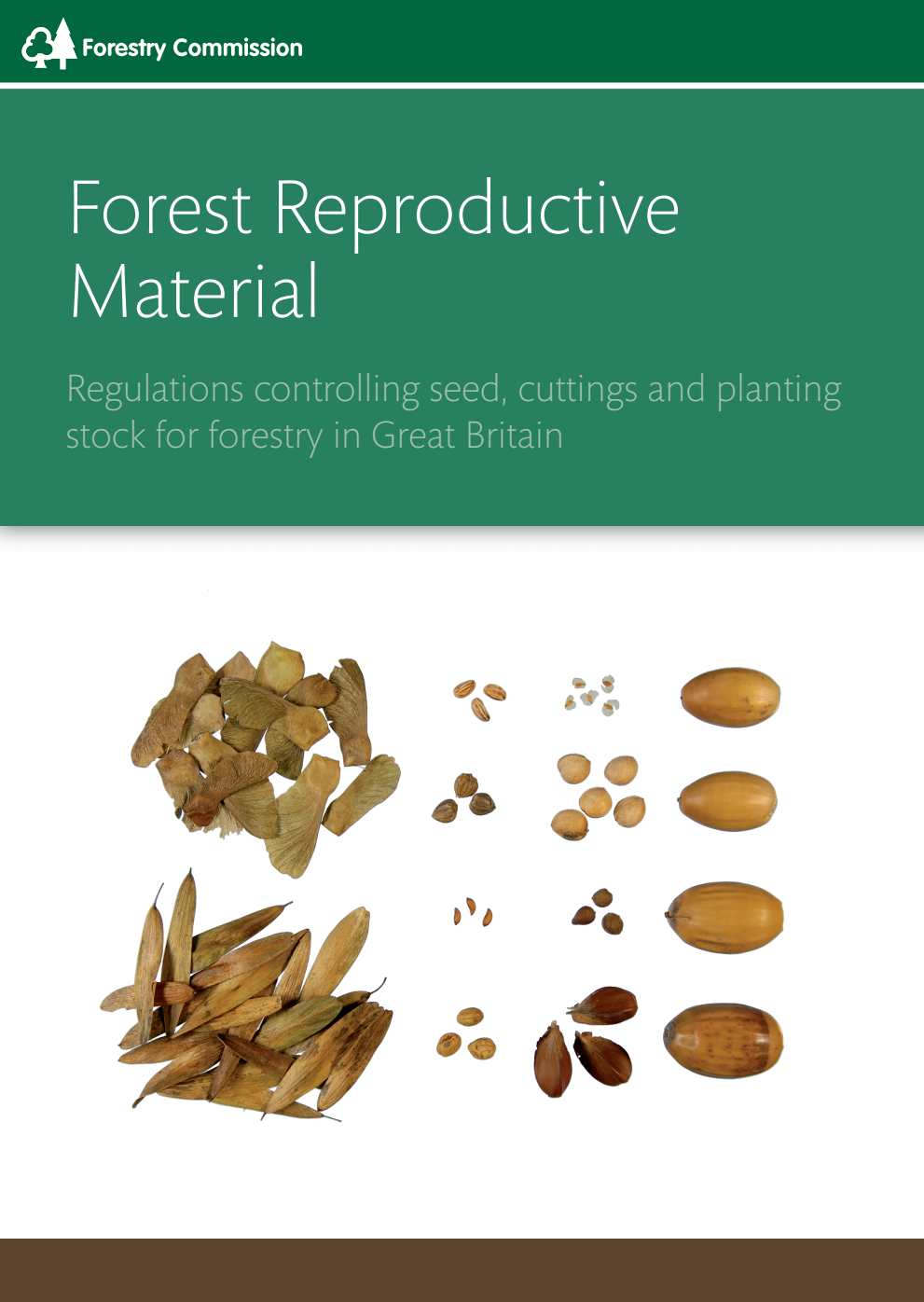 Forestry Commission

Forest Reproductive Material

Regulations controlling seed, cuttings and planting stock for forestry in Great Britain